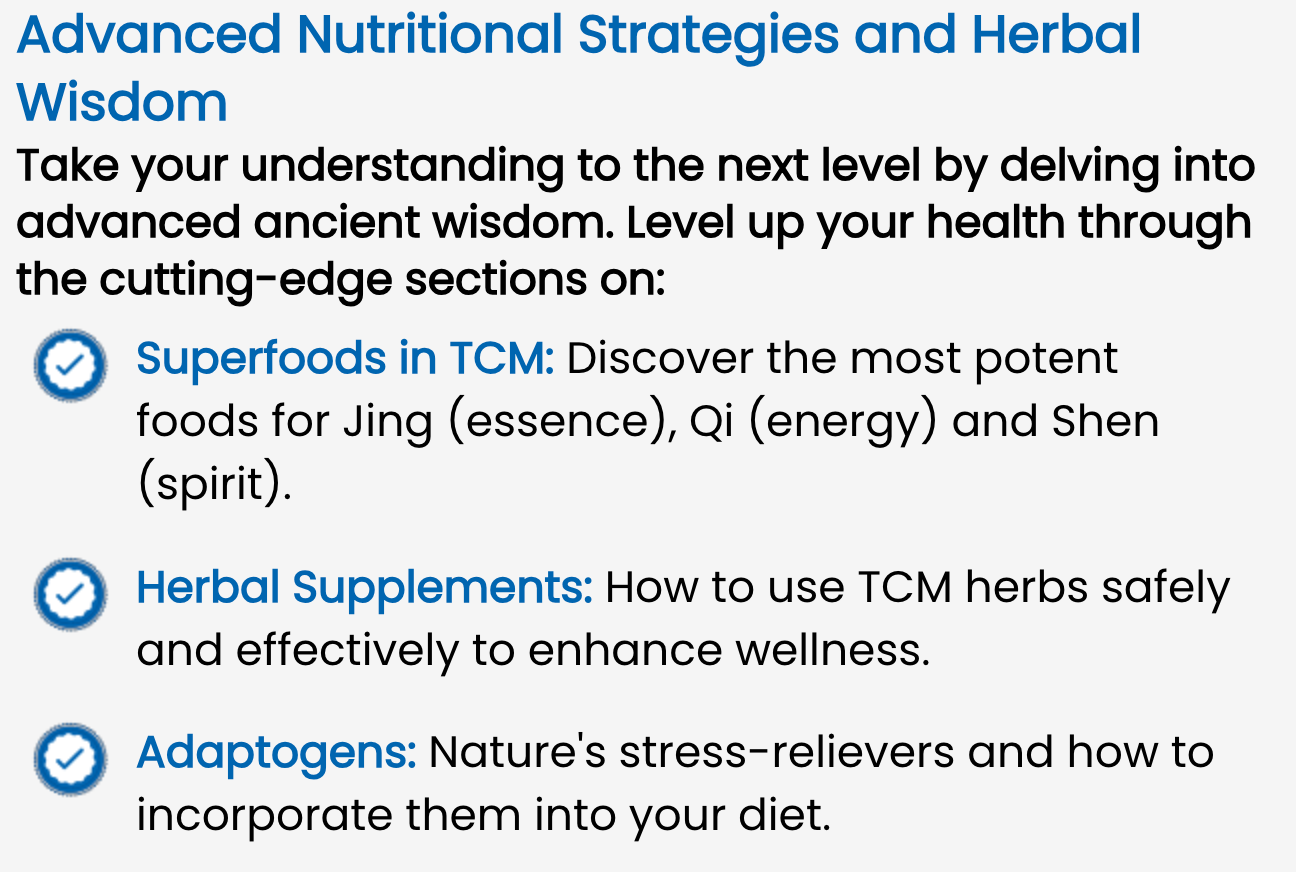 Advanced Nutritional Strategies and Herbal Wisdom

Take your understanding to the next level by delving into advanced ancient wisdom. Level up your health through the cutting-edge sections on:

Superfoods in TCM: Discover the most potent foods for Jing (essence), Qi (energy) and Shen (spirit).

Herbal Supplements: How to use TCM herbs safely and effectively to enhance wellness.

Adaptogens: Nature's stress-relievers and how to incorporate them into your diet.